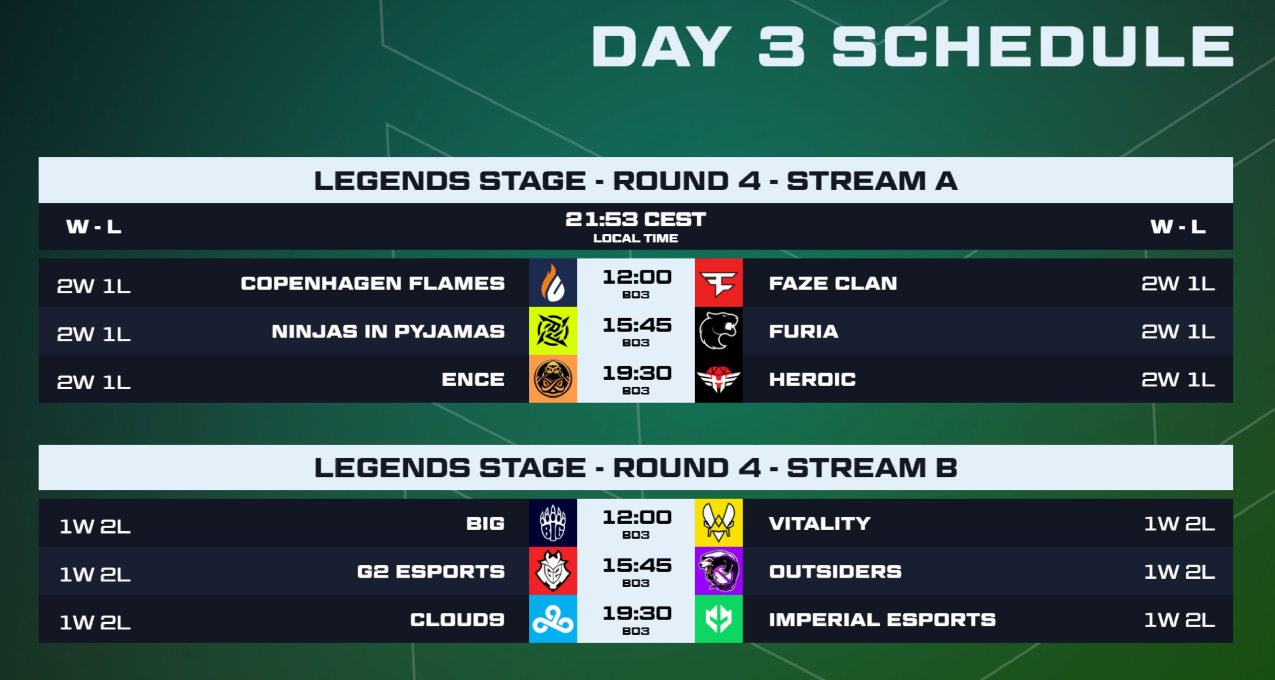 DAY 3 SCHEDULE

LEGENDS STAGE - ROUND 4 - STREAM A

| W - L | | 21:53 CEST LOCAL TIME | | W - L |
|---|---|---|---|---|
| 2W 1L | COPENHAGEN FLAMES | 12:00 BO3 | FAZE CLAN | 2W 1L |
| 2W 1L | NINJAS IN PYJAMAS | 15:45 BO3 | FURIA | 2W 1L |
| 2W 1L | ENCE | 19:30 BO3 | HEROIC | 2W 1L |

LEGENDS STAGE - ROUND 4 - STREAM B

| | | | | |
|---|---|---|---|---|
| 1W 2L | BIG | 12:00 BO3 | VITALITY | 1W 2L |
| 1W 2L | G2 ESPORTS | 15:45 BO3 | OUTSIDERS | 1W 2L |
| 1W 2L | CLOUD9 | 19:30 BO3 | IMPERIAL ESPORTS | 1W 2L |